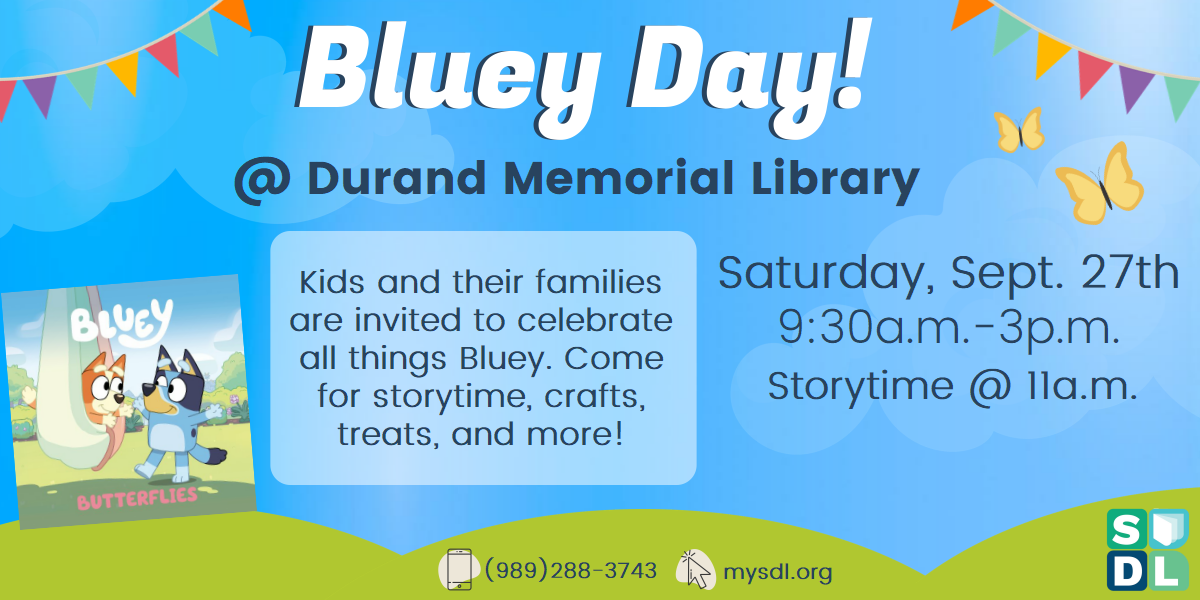 Bluey Day!

@ Durand Memorial Library

BLUEY
BUTTERFLIES

Kids and their families are invited to celebrate all things Bluey. Come for storytime, crafts, treats, and more!

Saturday, Sept. 27th
9:30a.m.-3p.m.
Storytime @ 11a.m.

(989)288-3743 mysdl.org

S D L